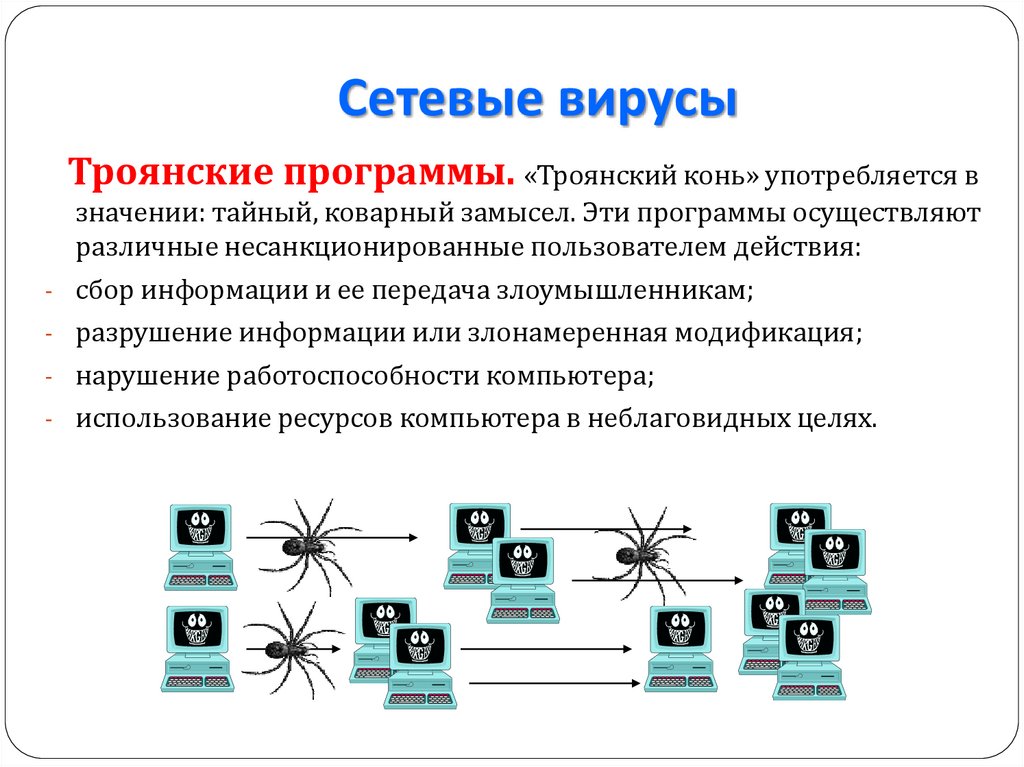 Сетевые вирусы

Троянские программы. «Троянский конь» употребляется в значении: тайный, коварный замысел. Эти программы осуществляют различные несанкционированные пользователем действия:

- сбор информации и ее передача злоумышленникам;
- разрушение информации или злонамеренная модификация;
- нарушение работоспособности компьютера;
- использование ресурсов компьютера в неблаговидных целях.